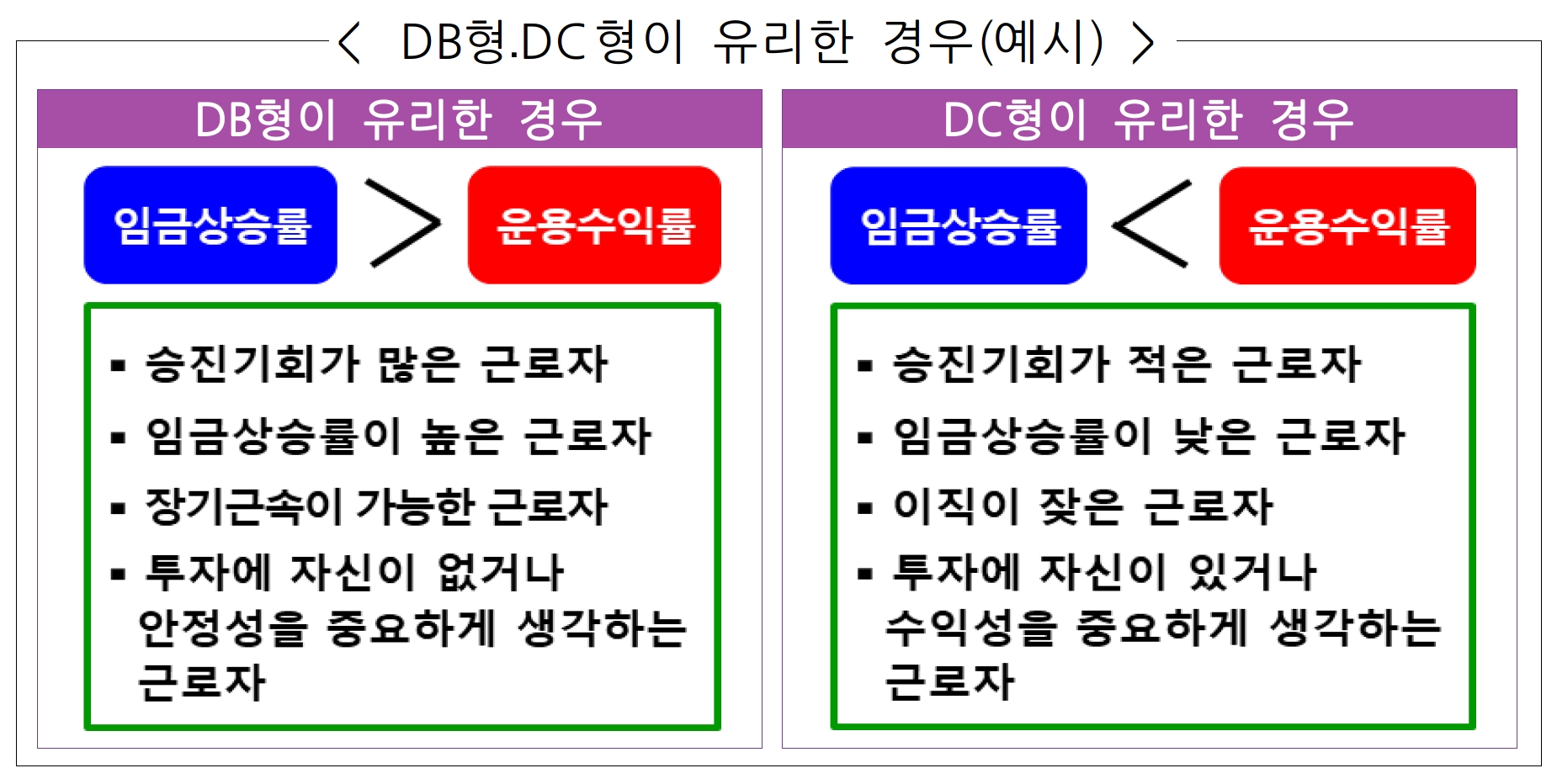 < DB형.DC형이 유리한 경우(예시) >

DB형이 유리한 경우

임금상승률 > 운용수익률

▪ 승진기회가 많은 근로자
▪ 임금상승률이 높은 근로자
▪ 장기근속이 가능한 근로자
▪ 투자에 자신이 없거나 안정성을 중요하게 생각하는 근로자

DC형이 유리한 경우

임금상승률 < 운용수익률

▪ 승진기회가 적은 근로자
▪ 임금상승률이 낮은 근로자
▪ 이직이 잦은 근로자
▪ 투자에 자신이 있거나 수익성을 중요하게 생각하는 근로자